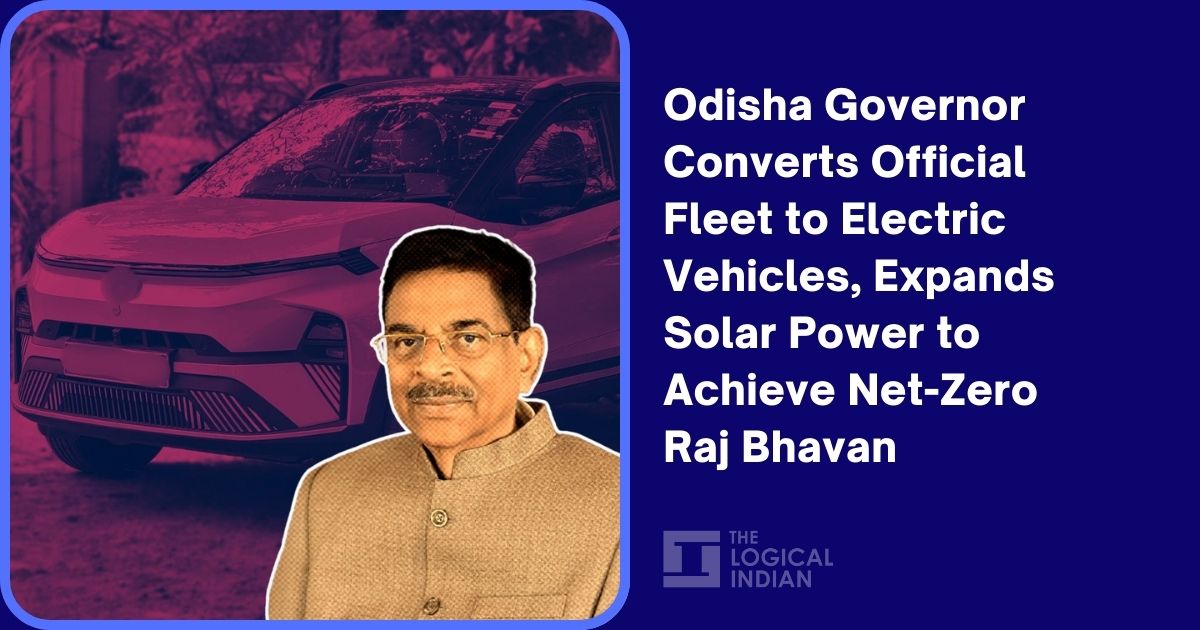 Odisha Governor Converts Official Fleet to Electric Vehicles, Expands Solar Power to Achieve Net-Zero Raj Bhavan

THE LOGICAL INDIAN